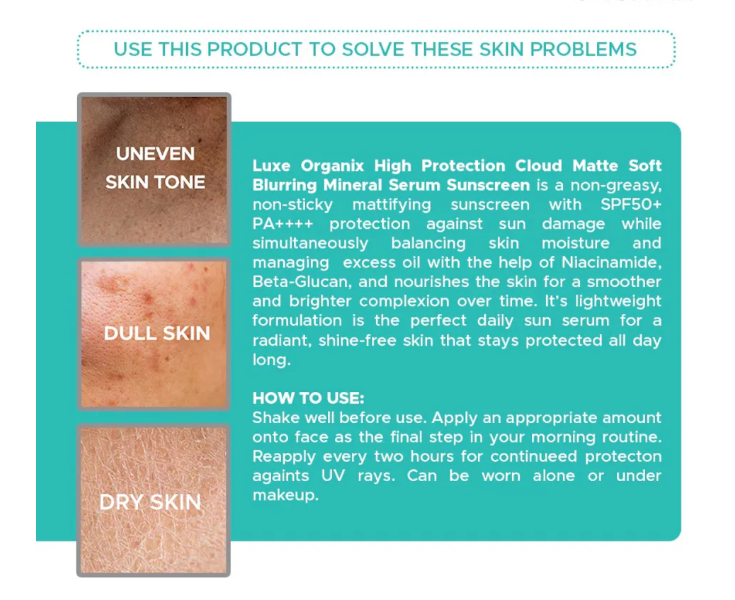 USE THIS PRODUCT TO SOLVE THESE SKIN PROBLEMS

UNEVEN SKIN TONE

DULL SKIN

DRY SKIN

Luxe Organix High Protection Cloud Matte Soft Blurring Mineral Serum Sunscreen is a non-greasy, non-sticky mattifying sunscreen with SPF50+ PA++++ protection against sun damage while simultaneously balancing skin moisture and managing excess oil with the help of Niacinamide, Beta-Glucan, and nourishes the skin for a smoother and brighter complexion over time. It's lightweight formulation is the perfect daily sun serum for a radiant, shine-free skin that stays protected all day long.

HOW TO USE:
Shake well before use. Apply an appropriate amount onto face as the final step in your morning routine. Reapply every two hours for continueed protecton againts UV rays. Can be worn alone or under makeup.